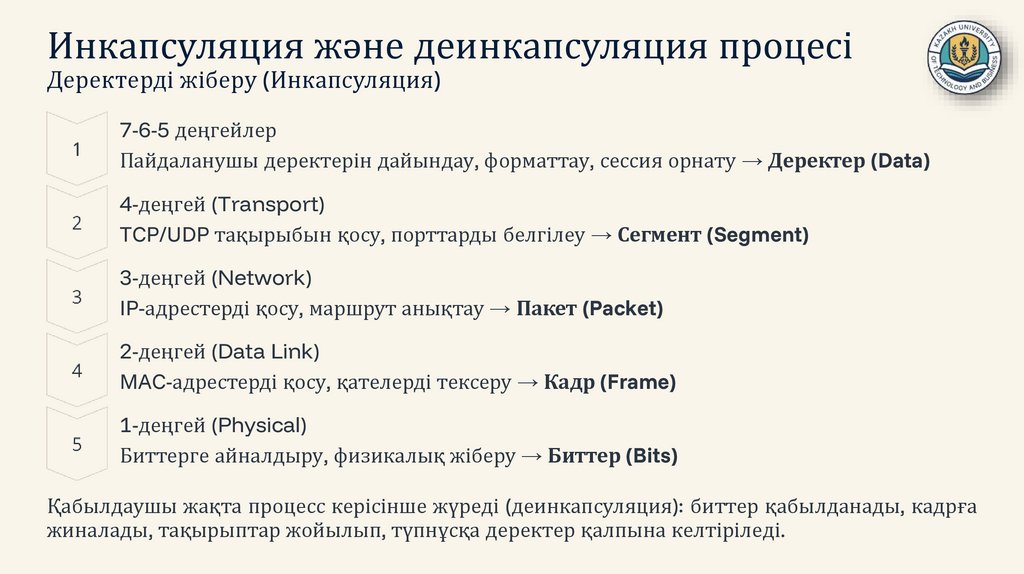 Инкапсуляция және деинкапсуляция процесі
Деректерді жіберу (Инкапсуляция)

KAZAKH UNIVERSITY OF TECHNOLOGY AND BUSINESS

1
7-6-5 деңгейлер
Пайдаланушы деректерін дайындау, форматтау, сессия орнату → Деректер (Data)

2
4-деңгей (Transport)
TCP/UDP тақырыбын қосу, порттарды белгілеу → Сегмент (Segment)

3
3-деңгей (Network)
IP-адрестерді қосу, маршрут анықтау → Пакет (Packet)

4
2-деңгей (Data Link)
MAC-адрестерді қосу, қателерді тексеру → Кадр (Frame)

5
1-деңгей (Physical)
Биттерге айналдыру, физикалық жіберу → Биттер (Bits)

Қабылдаушы жақта процесс керісінше жүреді (деинкапсуляция): биттер қабылданады, кадрға жиналады, тақырыптар жойылып, түпнұсқа деректер қалпына келтіріледі.